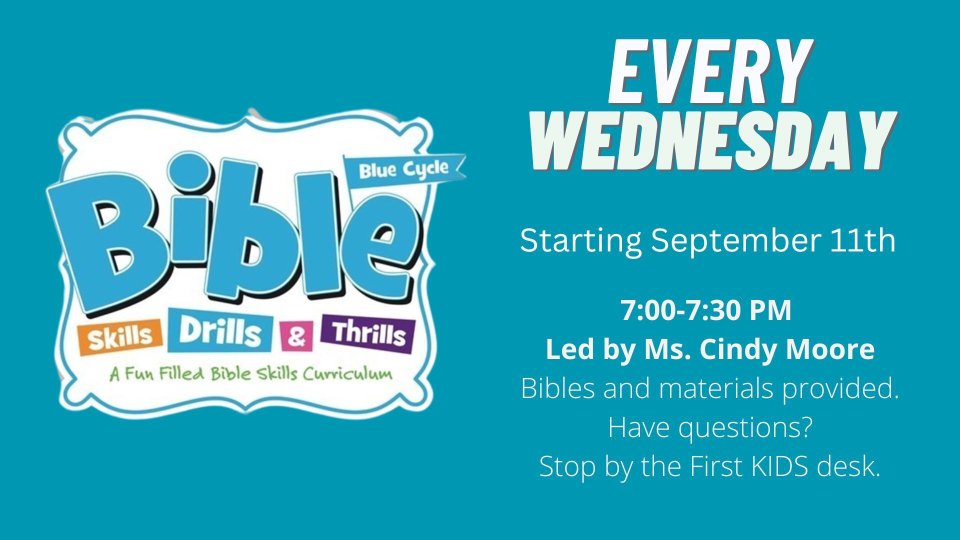 Blue Cycle
Bible
Skills Drills & Thrills
A Fun Filled Bible Skills Curriculum

EVERY WEDNESDAY

Starting September 11th

7:00-7:30 PM
Led by Ms. Cindy Moore
Bibles and materials provided.
Have questions?
Stop by the First KIDS desk.